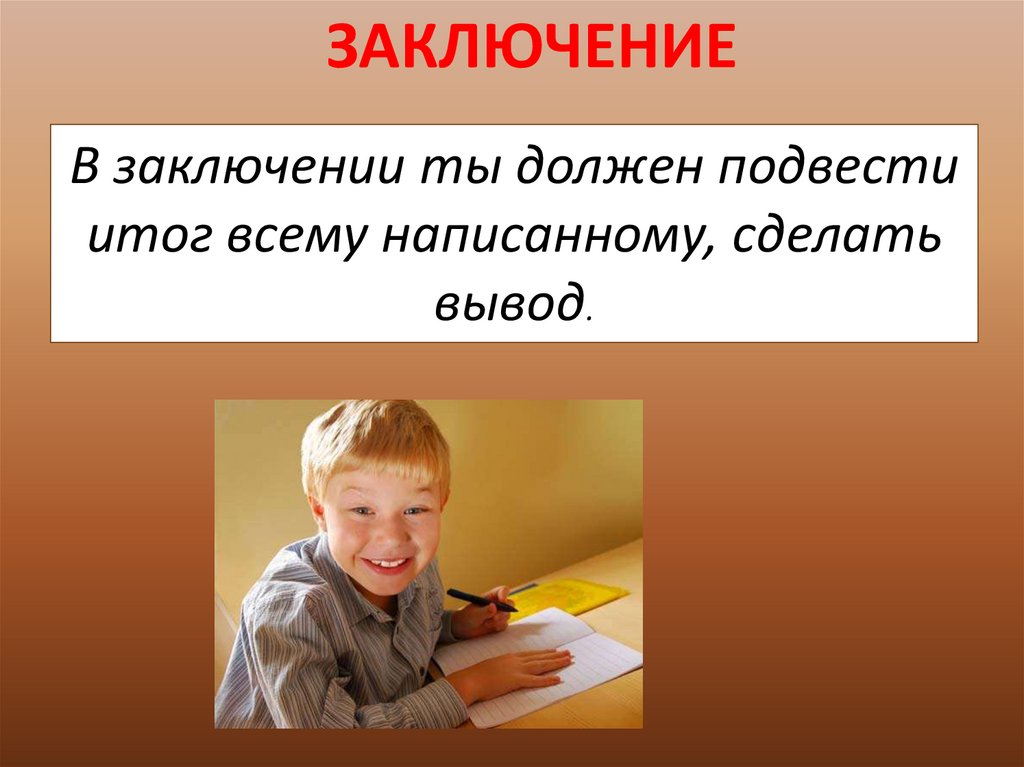 ЗАКЛЮЧЕНИЕ

В заключении ты должен подвести итог всему написанному, сделать вывод.